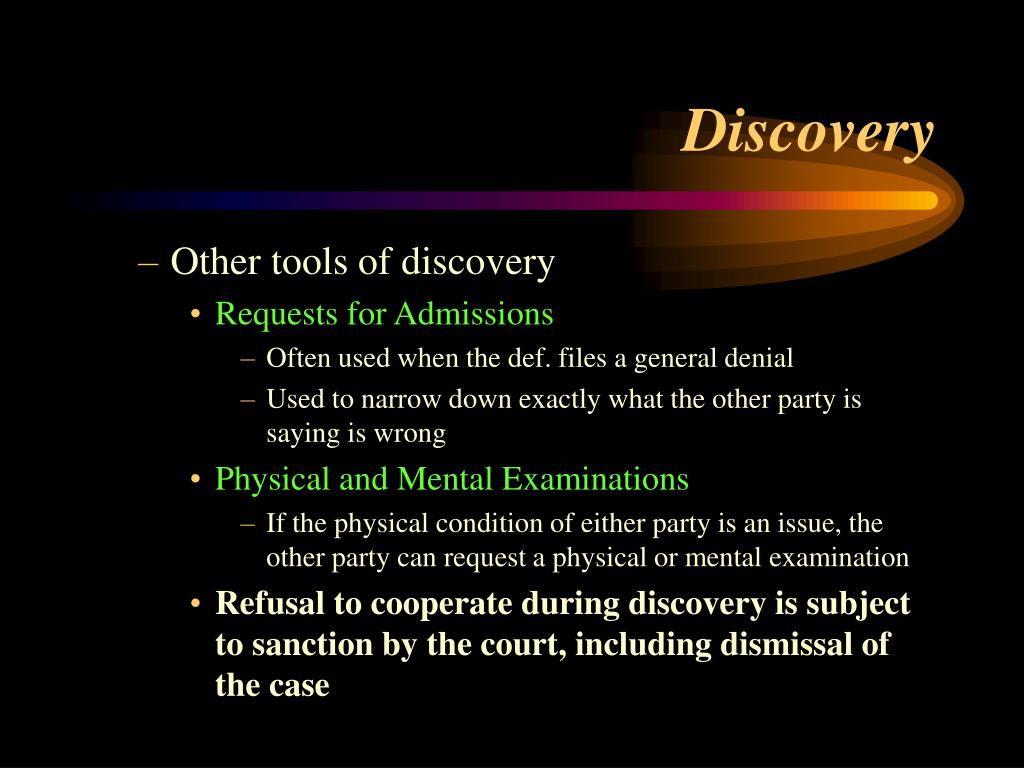 Discovery

– Other tools of discovery

• Requests for Admissions

– Often used when the def. files a general denial

– Used to narrow down exactly what the other party is saying is wrong

• Physical and Mental Examinations

– If the physical condition of either party is an issue, the other party can request a physical or mental examination

• Refusal to cooperate during discovery is subject to sanction by the court, including dismissal of the case